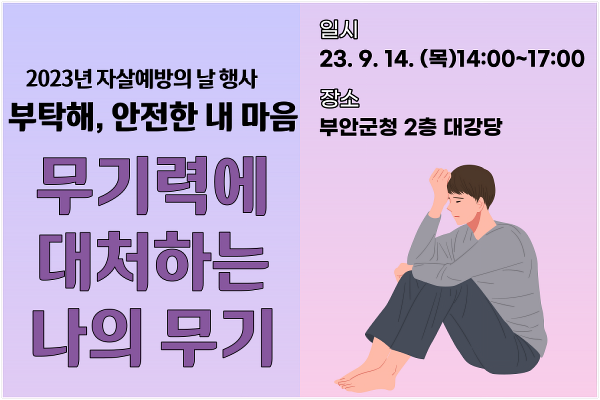 2023년 자살예방의 날 행사
부탁해, 안전한 내 마음

무기력에
대처하는
나의 무기

일시
23. 9. 14. (목)14:00~17:00

장소
부안군청 2층 대강당